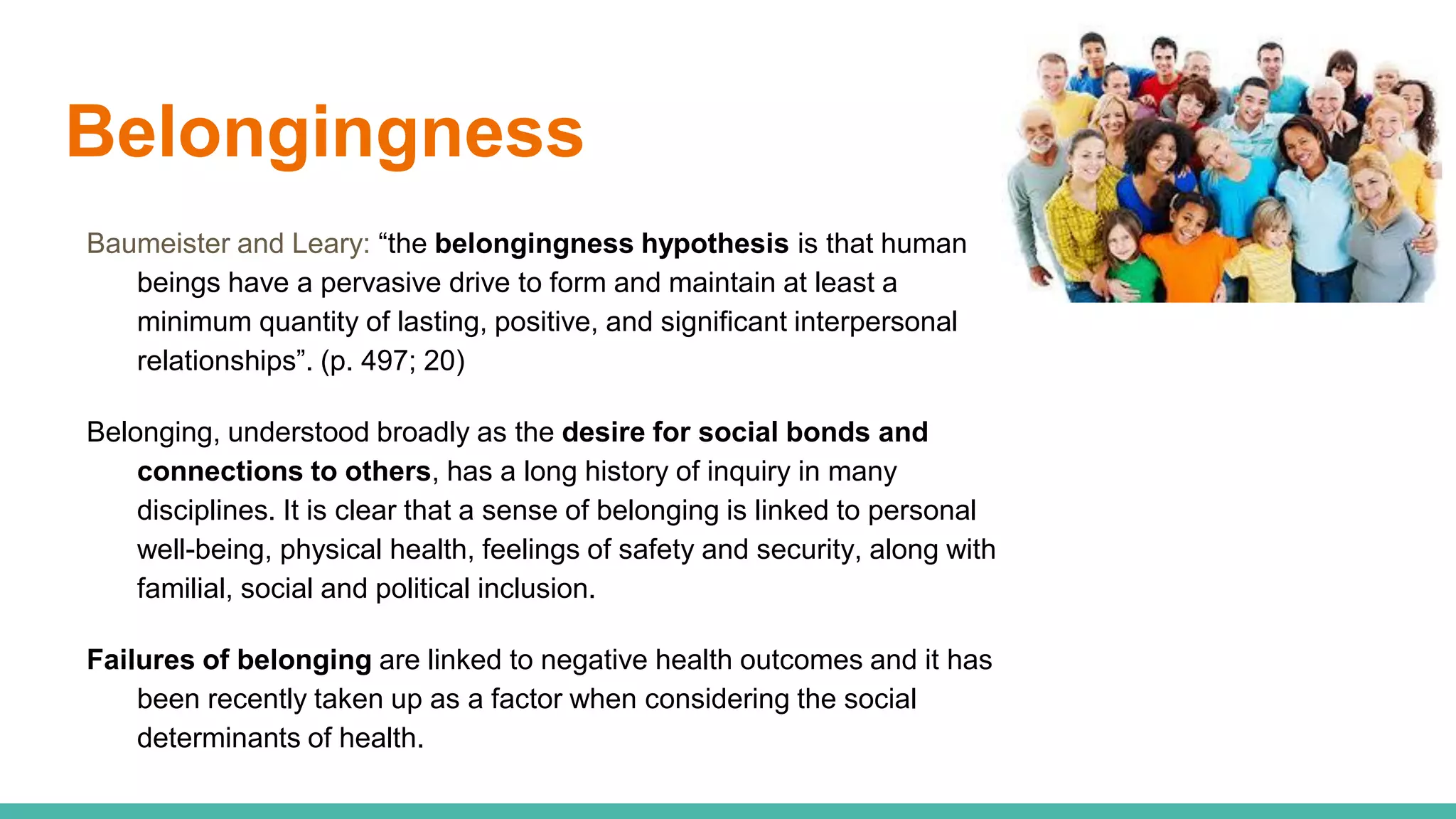 Belongingness

Baumeister and Leary: “the belongingness hypothesis is that human beings have a pervasive drive to form and maintain at least a minimum quantity of lasting, positive, and significant interpersonal relationships”. (p. 497; 20)

Belonging, understood broadly as the desire for social bonds and connections to others, has a long history of inquiry in many disciplines. It is clear that a sense of belonging is linked to personal well-being, physical health, feelings of safety and security, along with familial, social and political inclusion.

Failures of belonging are linked to negative health outcomes and it has been recently taken up as a factor when considering the social determinants of health.